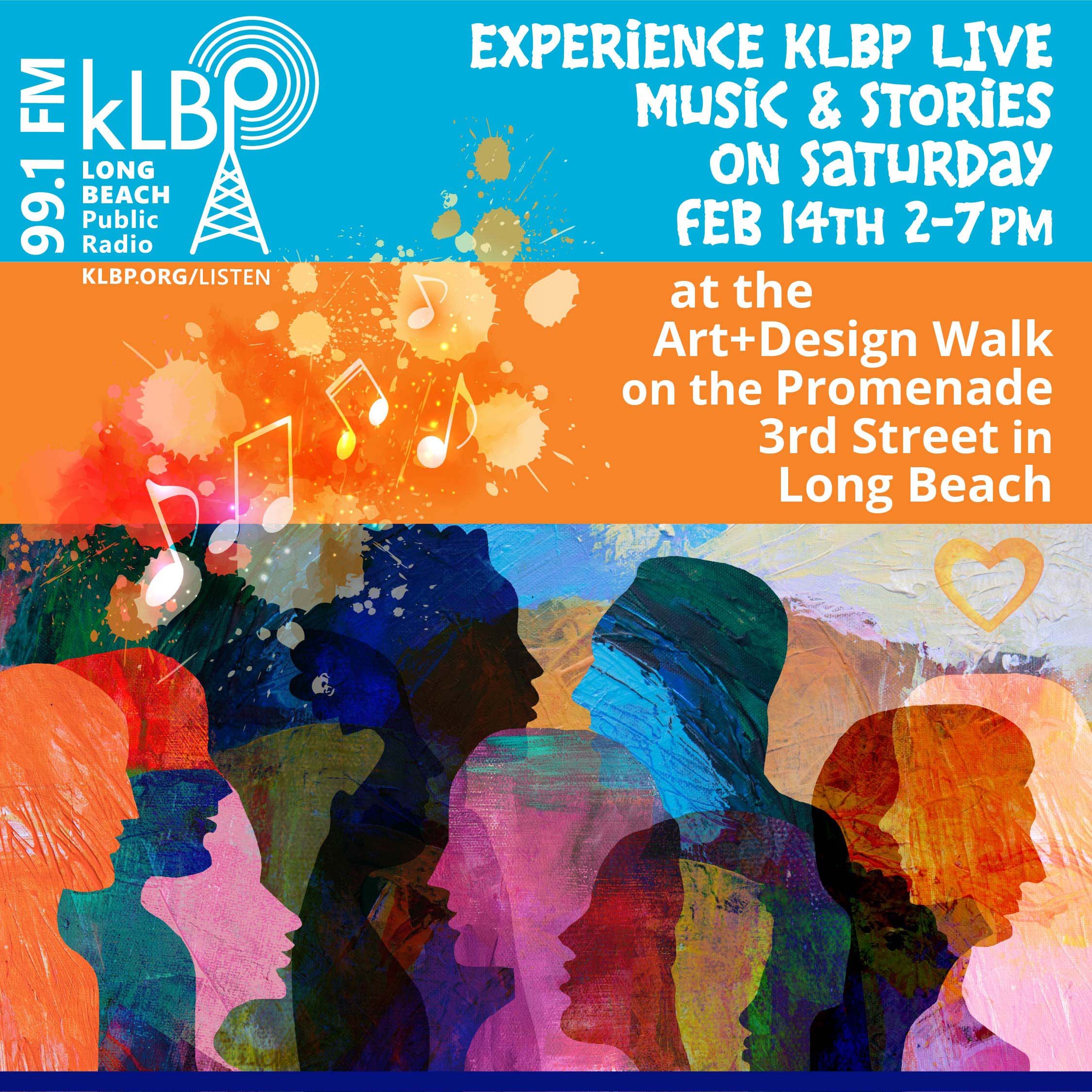 99.1 FM
kLBP
LONG BEACH
Public Radio
KLBP.ORG/LISTEN

EXPERIENCE KLBP LIVE
MUSIC & STORIES
ON SATURDAY
FEB 14TH 2-7PM

at the
Art+Design Walk
on the Promenade
3rd Street in
Long Beach